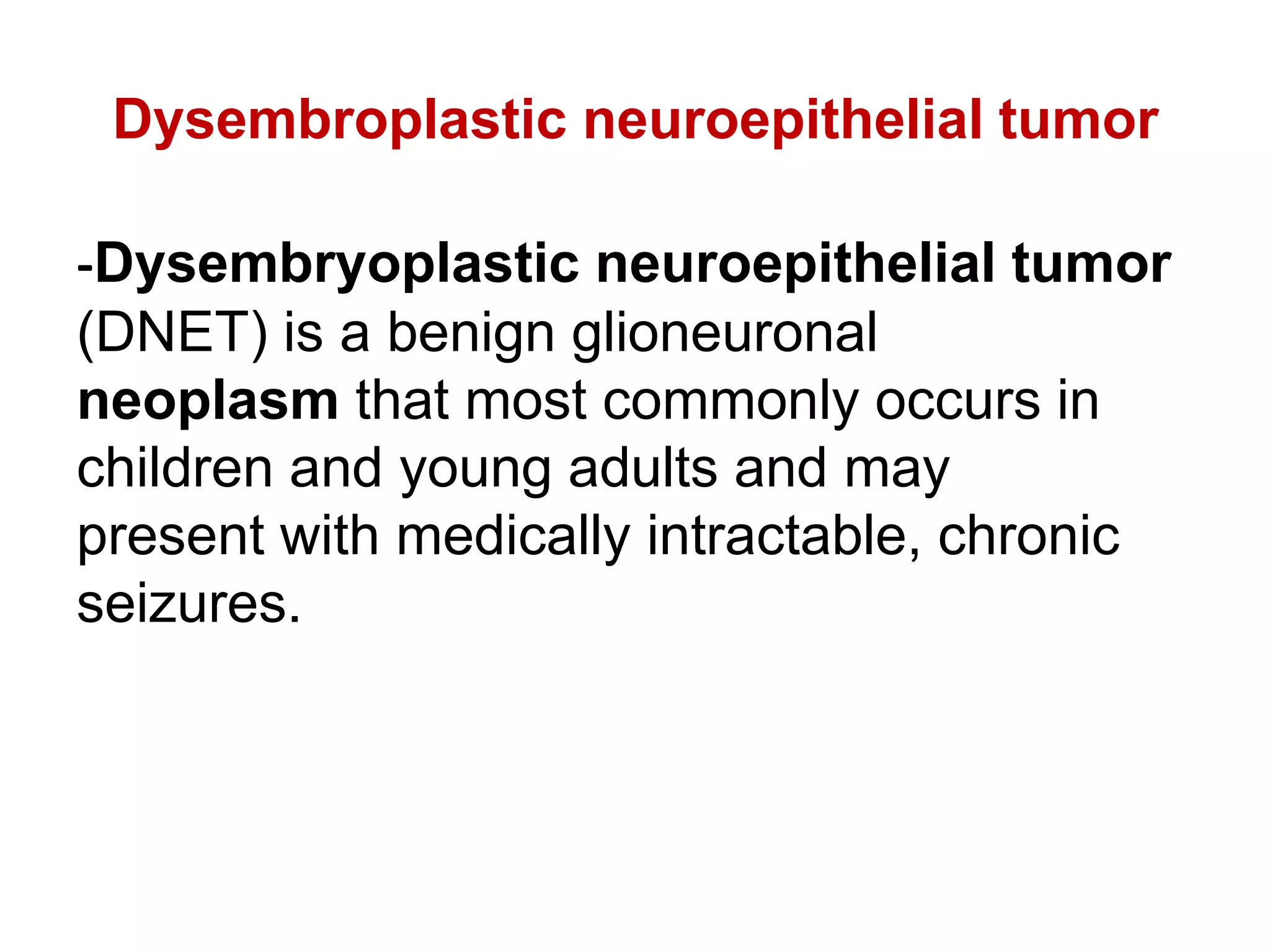 Dysembroplastic neuroepithelial tumor

-Dysembryoplastic neuroepithelial tumor (DNET) is a benign glioneuronal neoplasm that most commonly occurs in children and young adults and may present with medically intractable, chronic seizures.